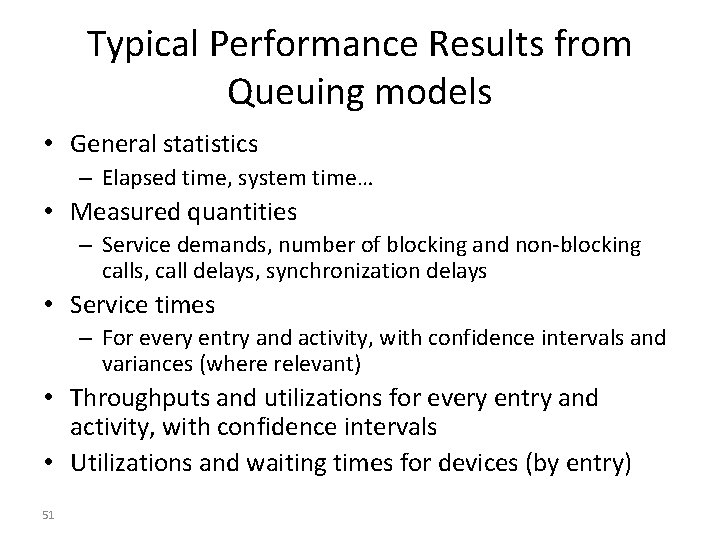 Typical Performance Results from Queuing models

• General statistics
  – Elapsed time, system time…
• Measured quantities
  – Service demands, number of blocking and non-blocking calls, call delays, synchronization delays
• Service times
  – For every entry and activity, with confidence intervals and variances (where relevant)
• Throughputs and utilizations for every entry and activity, with confidence intervals
• Utilizations and waiting times for devices (by entry)

51